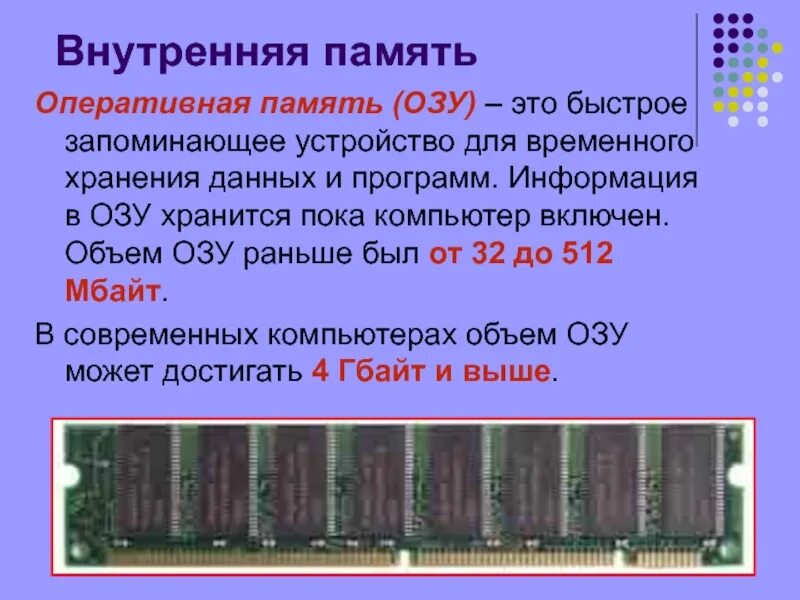 Внутренняя память

Оперативная память (ОЗУ) – это быстрое запоминающее устройство для временного хранения данных и программ. Информация в ОЗУ хранится пока компьютер включен. Объем ОЗУ раньше был от 32 до 512 Мбайт.

В современных компьютерах объем ОЗУ может достигать 4 Гбайт и выше.